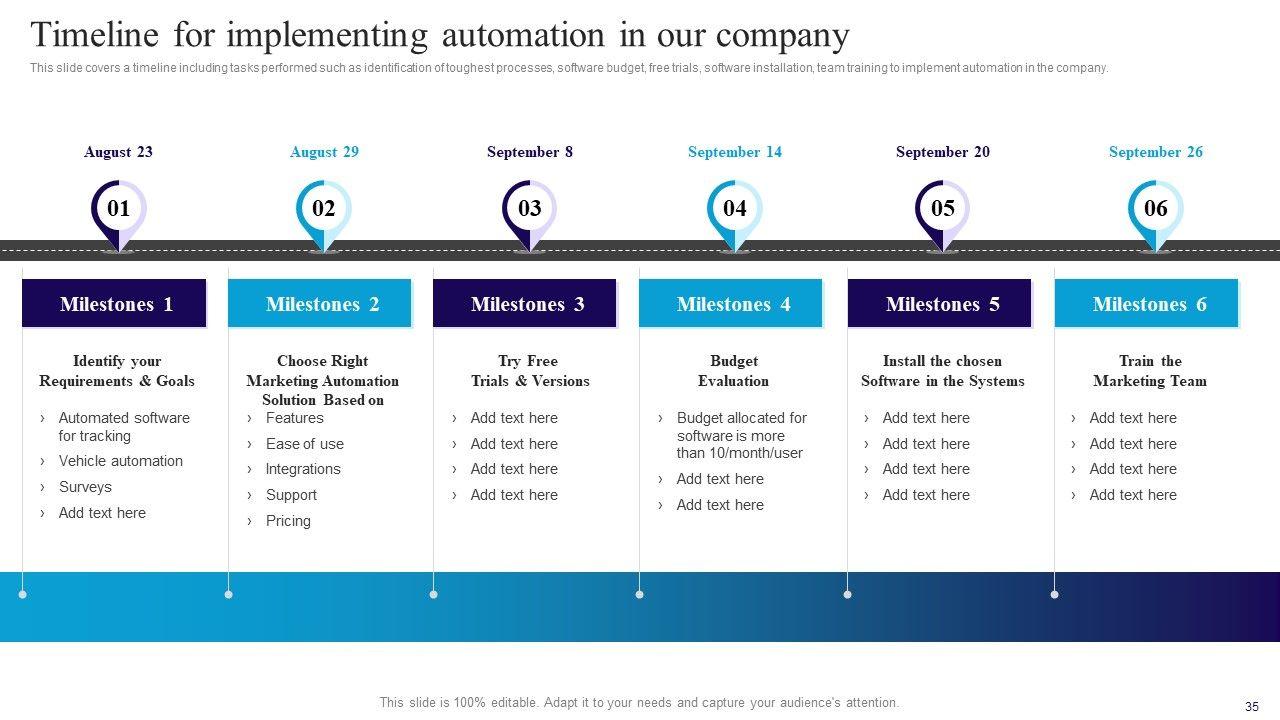 Timeline for implementing automation in our company

This slide covers a timeline including tasks performed such as identification of toughest processes, software budget, free trials, software installation, team training to implement automation in the company.

August 23
01
Milestones 1
Identify your Requirements & Goals
› Automated software for tracking
› Vehicle automation
› Surveys
› Add text here

August 29
02
Milestones 2
Choose Right Marketing Automation Solution Based on
› Features
› Ease of use
› Integrations
› Support
› Pricing

September 8
03
Milestones 3
Try Free Trials & Versions
› Add text here
› Add text here
› Add text here
› Add text here

September 14
04
Milestones 4
Budget Evaluation
› Budget allocated for software is more than 10/month/user
› Add text here
› Add text here

September 20
05
Milestones 5
Install the chosen Software in the Systems
› Add text here
› Add text here
› Add text here
› Add text here

September 26
06
Milestones 6
Train the Marketing Team
› Add text here
› Add text here
› Add text here
› Add text here

This slide is 100% editable. Adapt it to your needs and capture your audience's attention.

35